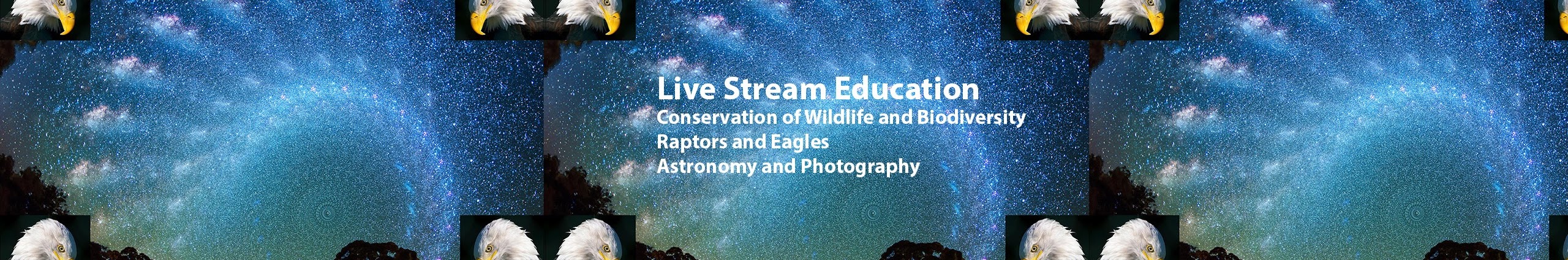 Live Stream Education
Conservation of Wildlife and Biodiversity
Raptors and Eagles
Astronomy and Photography